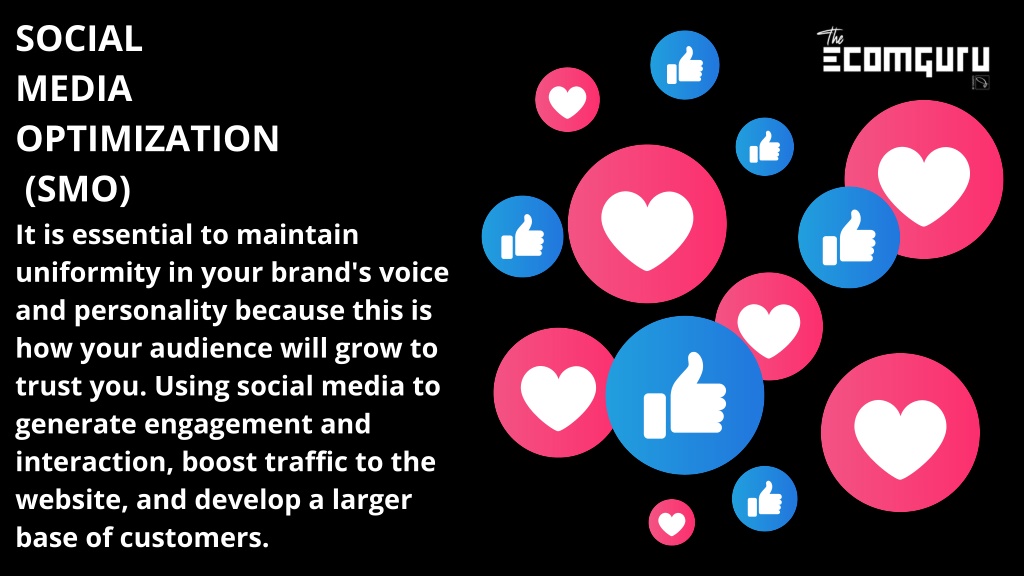 SOCIAL MEDIA OPTIMIZATION (SMO)

It is essential to maintain uniformity in your brand's voice and personality because this is how your audience will grow to trust you. Using social media to generate engagement and interaction, boost traffic to the website, and develop a larger base of customers.

The ECOMGURU